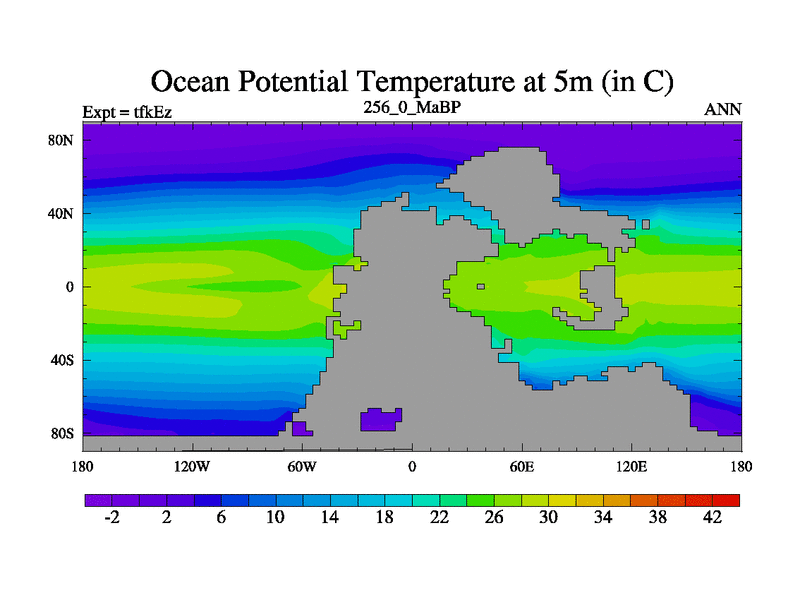 Ocean Potential Temperature at 5m (in C)

Expt = tfkEz
256_0_MaBP
ANN

80N
40N
0
40S
80S

180
120W
60W
0
60E
120E
180

-2
2
6
10
14
18
22
26
30
34
38
42